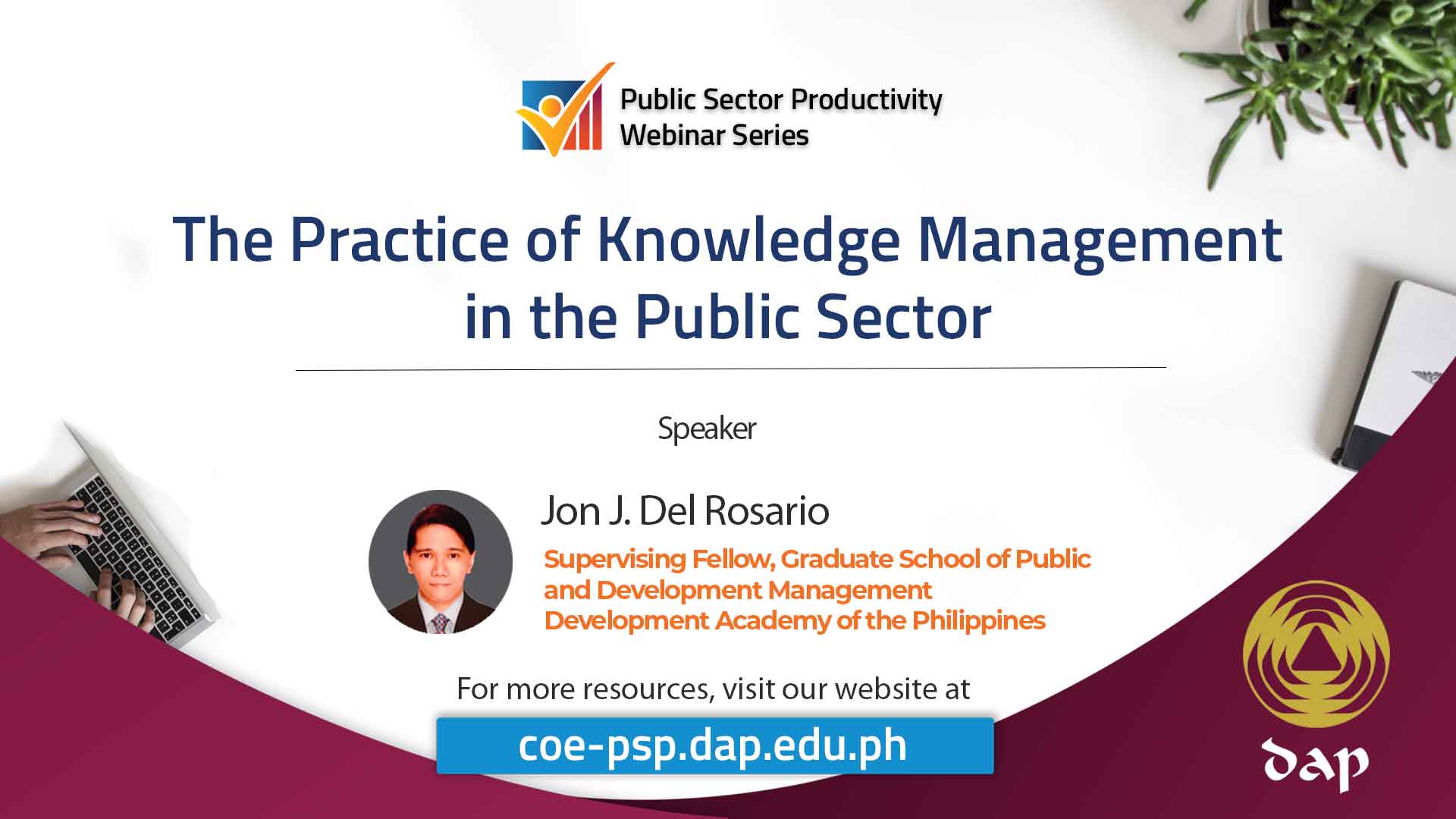 Public Sector Productivity Webinar Series

The Practice of Knowledge Management in the Public Sector

Speaker

Jon J. Del Rosario

Supervising Fellow, Graduate School of Public and Development Management
Development Academy of the Philippines

For more resources, visit our website at

coe-psp.dap.edu.ph

dap